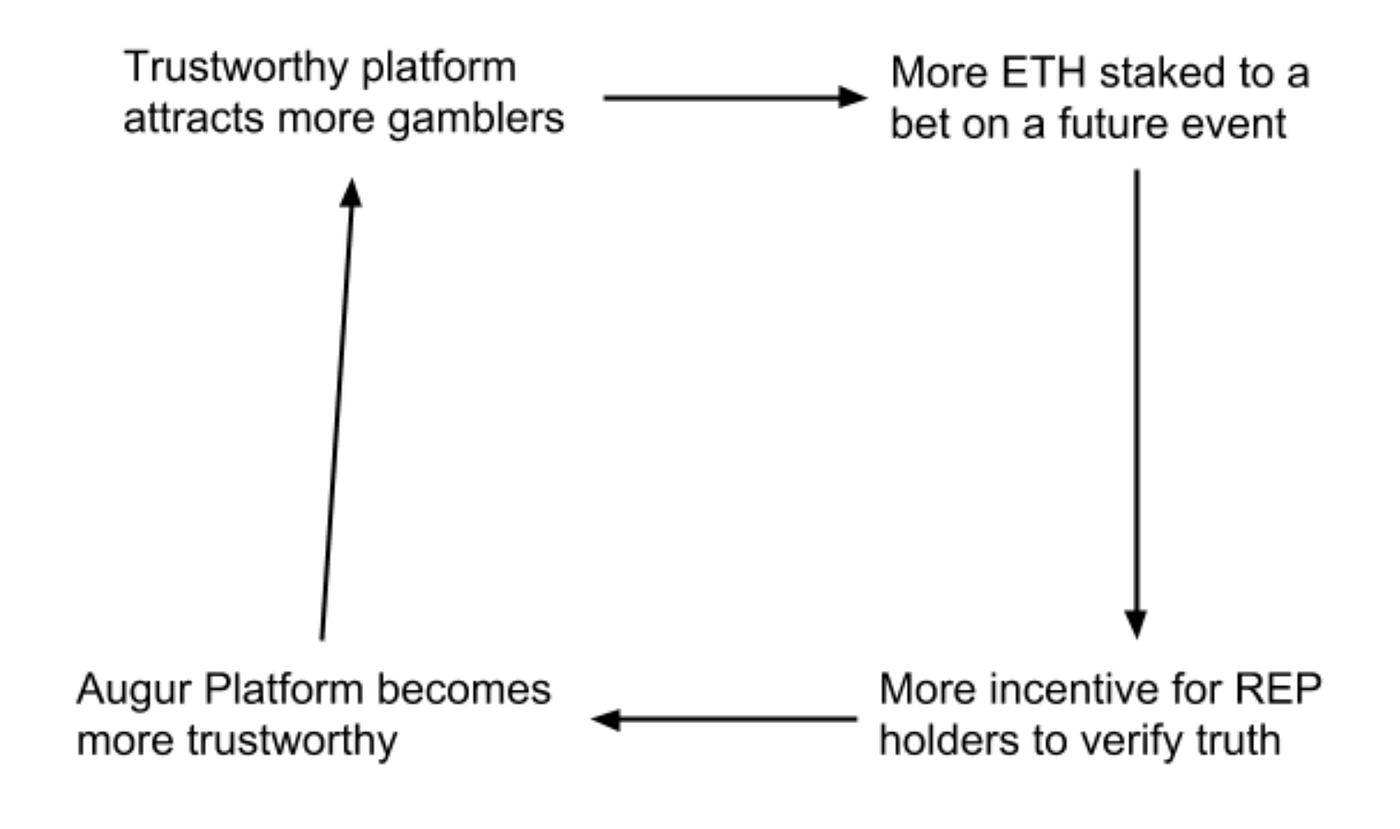 Trustworthy platform attracts more gamblers

More ETH staked to a bet on a future event

More incentive for REP holders to verify truth

Augur Platform becomes more trustworthy